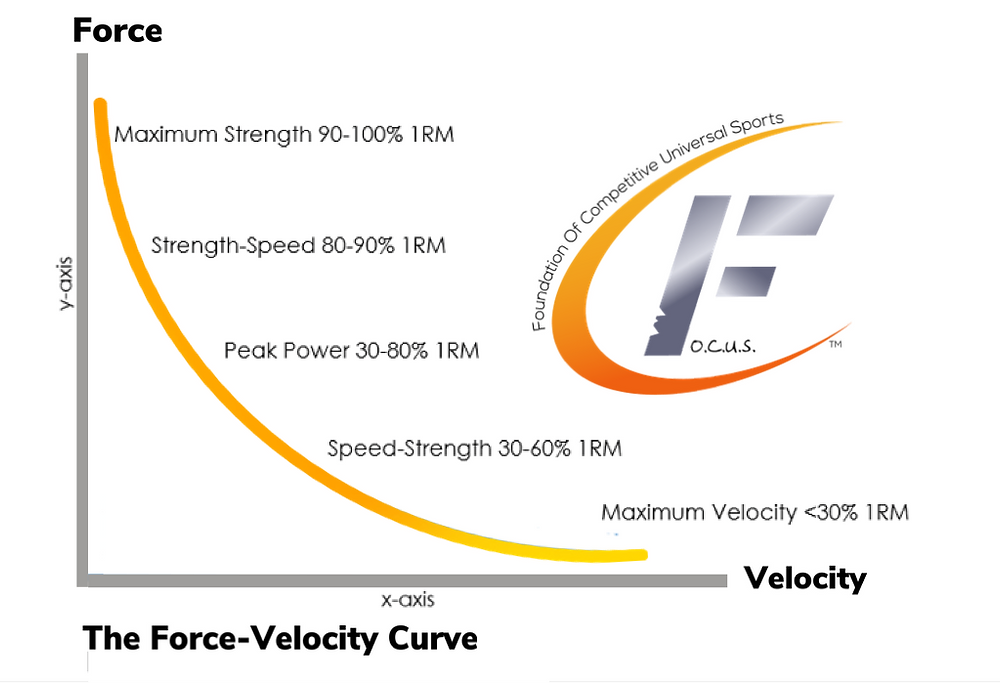 Force

y-axis

Maximum Strength 90-100% 1RM

Strength-Speed 80-90% 1RM

Peak Power 30-80% 1RM

Speed-Strength 30-60% 1RM

Maximum Velocity <30% 1RM

Foundation Of Competitive Universal Sports

F

O.C.U.S.

TM

x-axis

Velocity

The Force-Velocity Curve